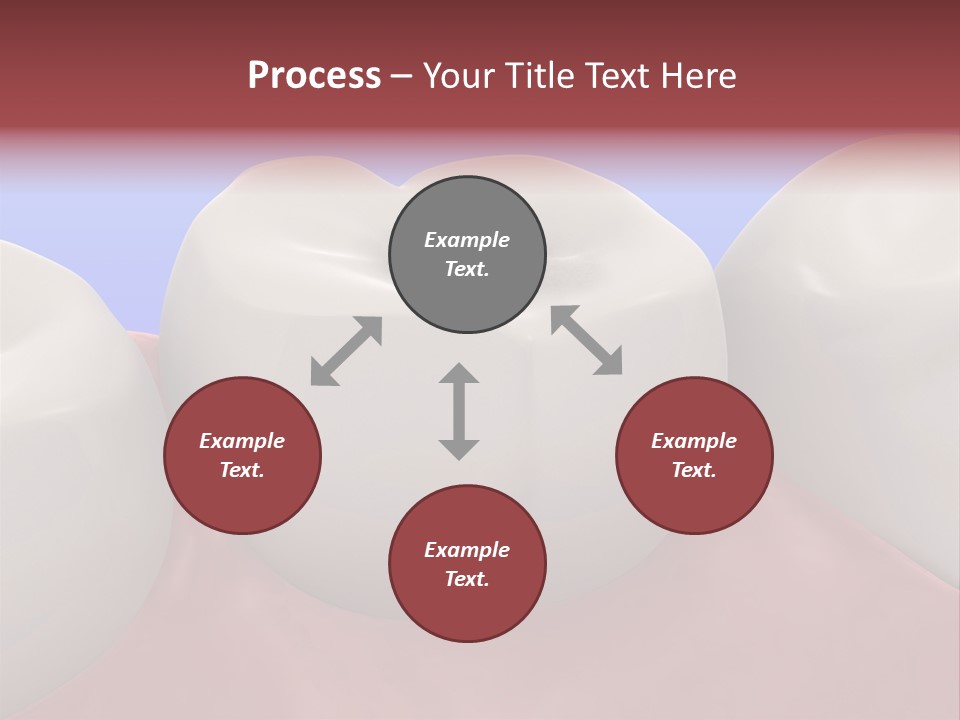 Process – Your Title Text Here

Example Text.

Example Text.

Example Text.

Example Text.